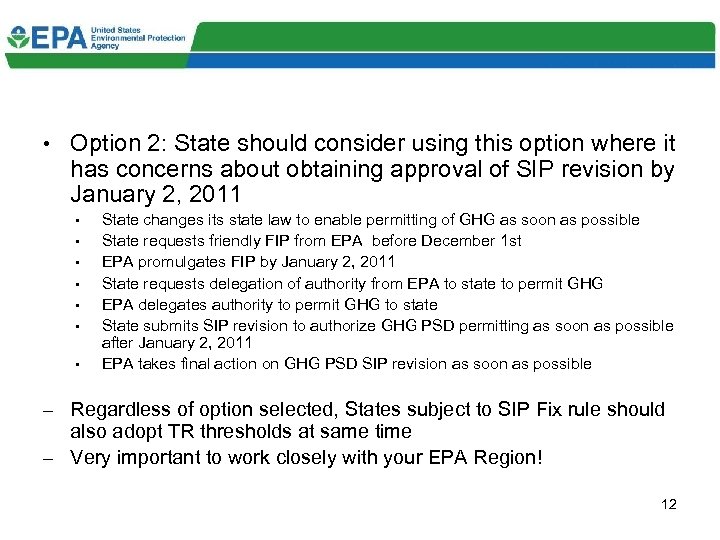 EPA United States Environmental Protection Agency

• Option 2: State should consider using this option where it has concerns about obtaining approval of SIP revision by January 2, 2011
▪ State changes its state law to enable permitting of GHG as soon as possible
▪ State requests friendly FIP from EPA before December 1st
▪ EPA promulgates FIP by January 2, 2011
▪ State requests delegation of authority from EPA to state to permit GHG
▪ EPA delegates authority to permit GHG to state
▪ State submits SIP revision to authorize GHG PSD permitting as soon as possible after January 2, 2011
▪ EPA takes final action on GHG PSD SIP revision as soon as possible

– Regardless of option selected, States subject to SIP Fix rule should also adopt TR thresholds at same time
– Very important to work closely with your EPA Region!

12